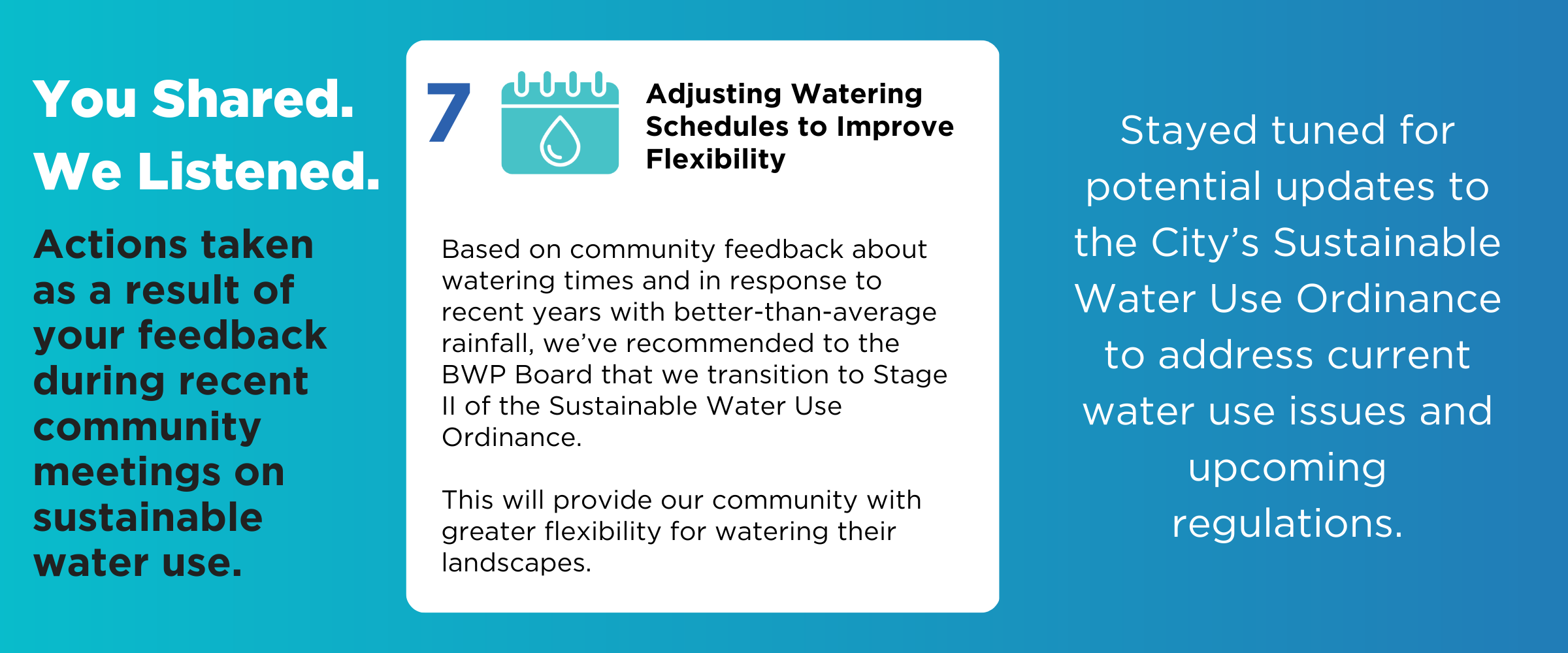 You Shared.
We Listened.

Actions taken as a result of your feedback during recent community meetings on sustainable water use.

7

Adjusting Watering Schedules to Improve Flexibility

Based on community feedback about watering times and in response to recent years with better-than-average rainfall, we've recommended to the BWP Board that we transition to Stage II of the Sustainable Water Use Ordinance.

This will provide our community with greater flexibility for watering their landscapes.

Stayed tuned for potential updates to the City's Sustainable Water Use Ordinance to address current water use issues and upcoming regulations.